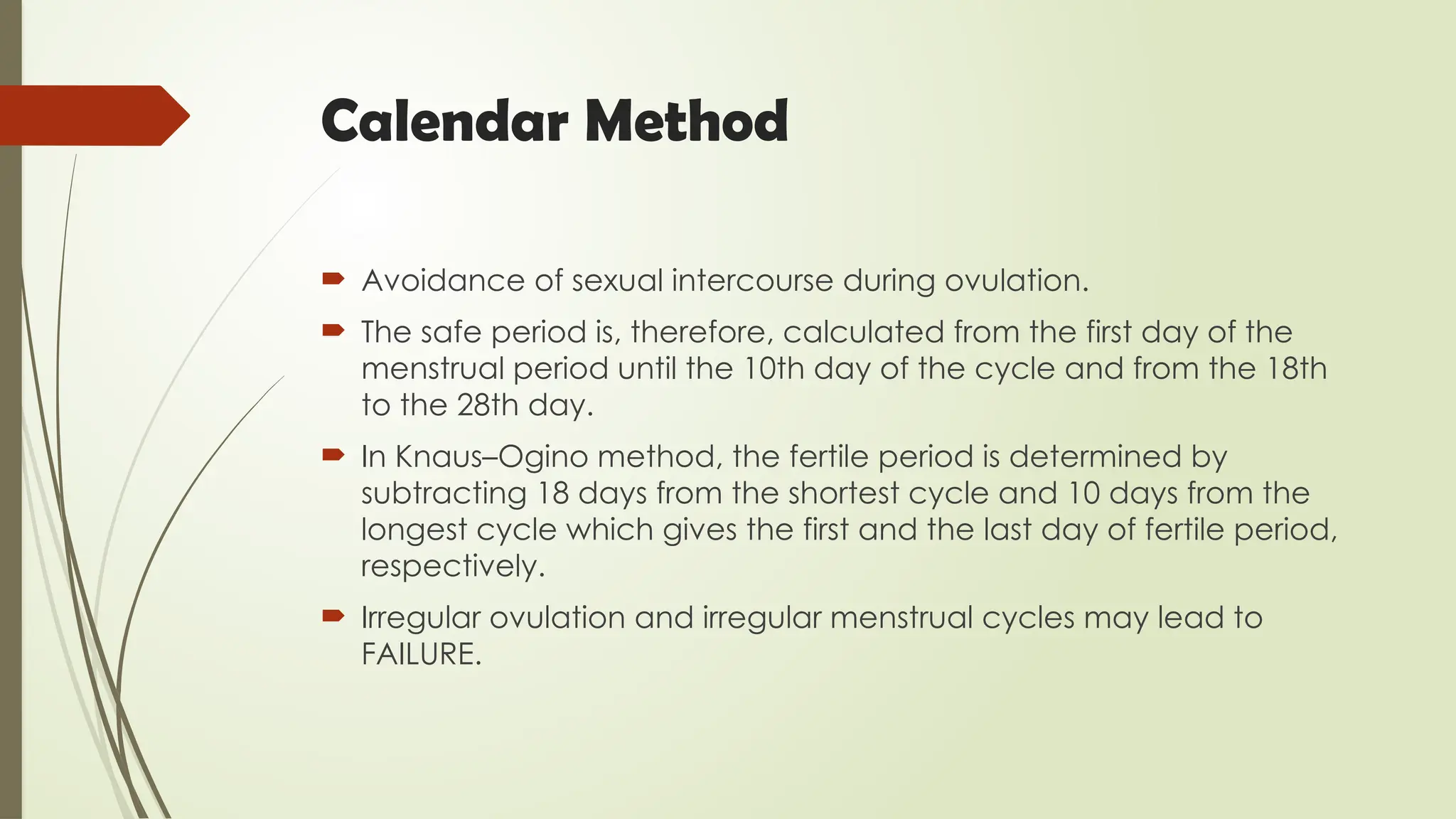 Calendar Method

Avoidance of sexual intercourse during ovulation.

The safe period is, therefore, calculated from the first day of the menstrual period until the 10th day of the cycle and from the 18th to the 28th day.

In Knaus–Ogino method, the fertile period is determined by subtracting 18 days from the shortest cycle and 10 days from the longest cycle which gives the first and the last day of fertile period, respectively.

Irregular ovulation and irregular menstrual cycles may lead to FAILURE.